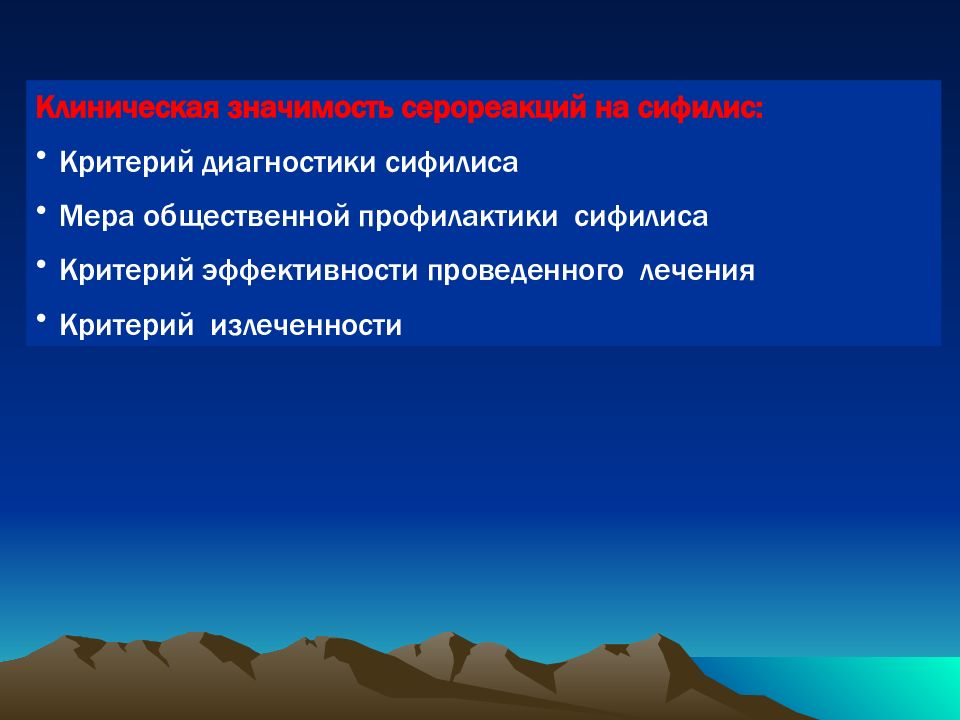 Клиническая значимость серореакций на сифилис:

• Критерий диагностики сифилиса

• Мера общественной профилактики сифилиса

• Критерий эффективности проведенного лечения

• Критерий излеченности